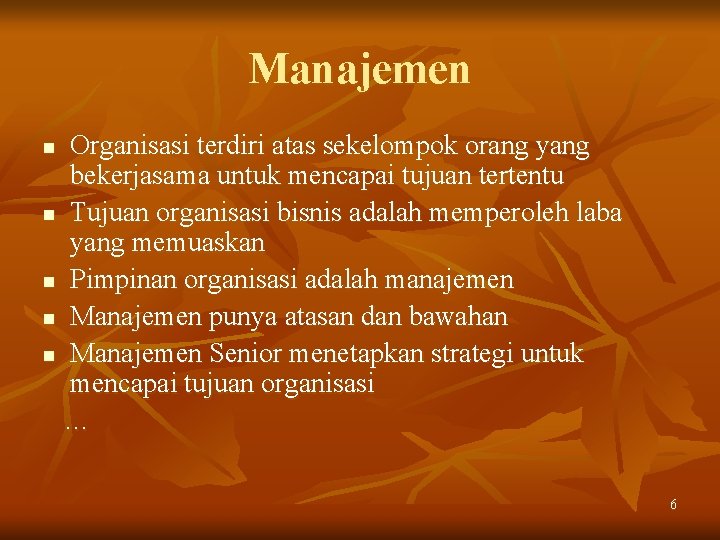 Manajemen

- Organisasi terdiri atas sekelompok orang yang bekerjasama untuk mencapai tujuan tertentu
- Tujuan organisasi bisnis adalah memperoleh laba yang memuaskan
- Pimpinan organisasi adalah manajemen
- Manajemen punya atasan dan bawahan
- Manajemen Senior menetapkan strategi untuk mencapai tujuan organisasi

…

6